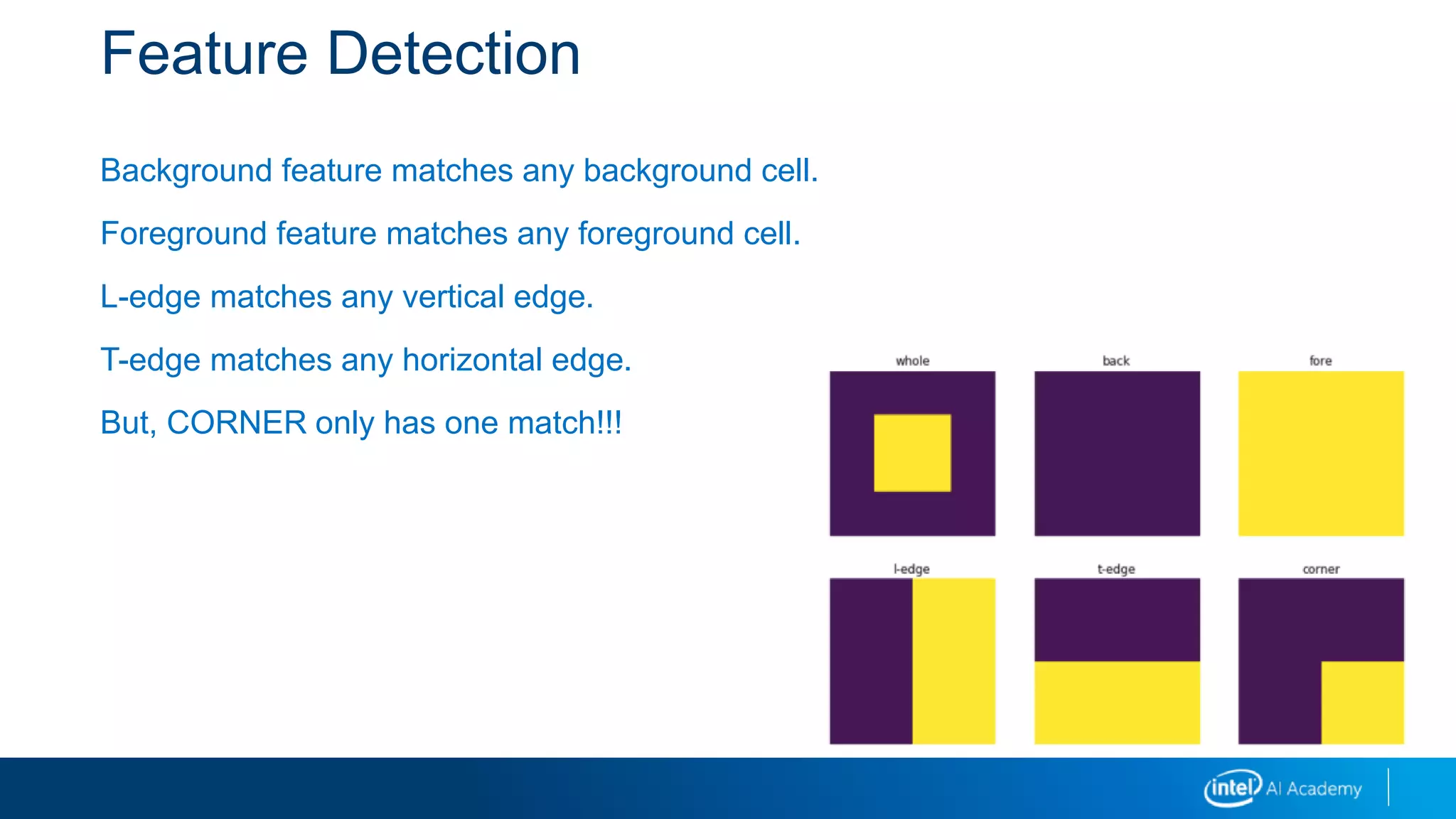 Feature Detection

Background feature matches any background cell.

Foreground feature matches any foreground cell.

L-edge matches any vertical edge.

T-edge matches any horizontal edge.

But, CORNER only has one match!!!

whole

back

fore

l-edge

t-edge

corner

intel AI Academy